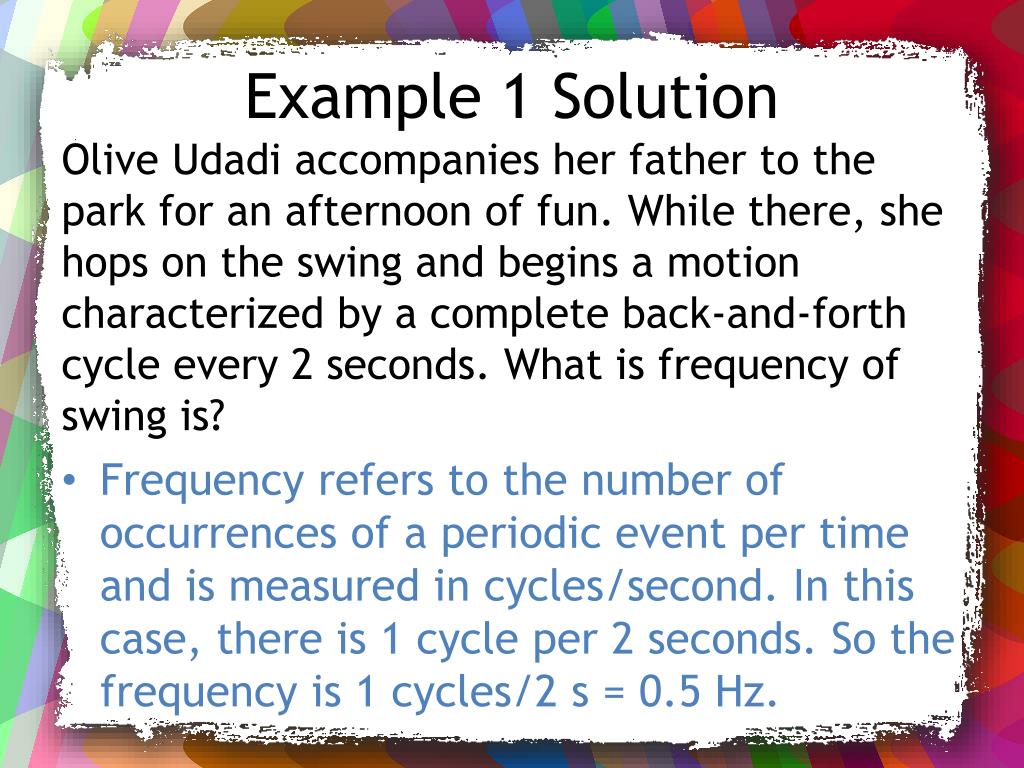 Example 1 Solution

Olive Udadi accompanies her father to the park for an afternoon of fun. While there, she hops on the swing and begins a motion characterized by a complete back-and-forth cycle every 2 seconds. What is frequency of swing is?

• Frequency refers to the number of occurrences of a periodic event per time and is measured in cycles/second. In this case, there is 1 cycle per 2 seconds. So the frequency is 1 cycles/2 s = 0.5 Hz.